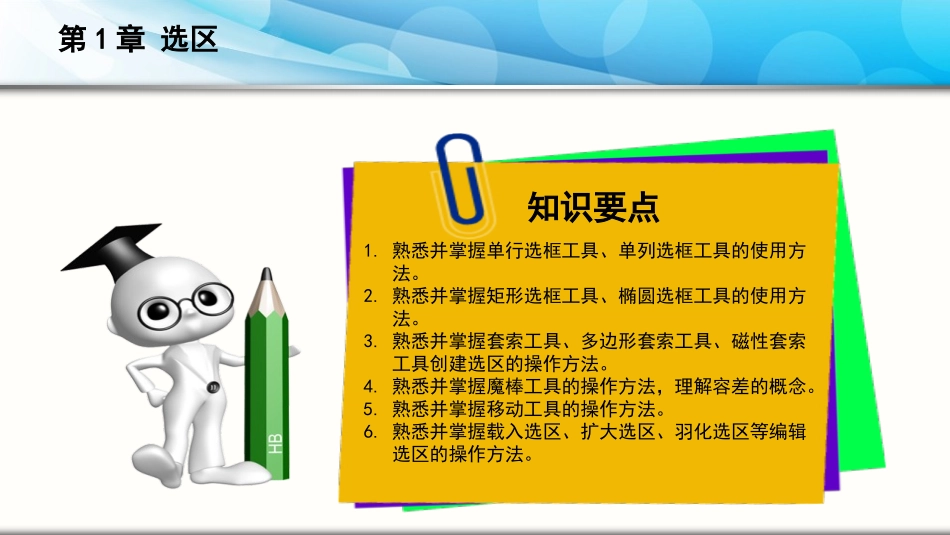 第 1 章 选区

知识要点

1. 熟悉并掌握单行选框工具、单列选框工具的使用方法。
2. 熟悉并掌握矩形选框工具、椭圆选框工具的使用方法。
3. 熟悉并掌握套索工具、多边形套索工具、磁性套索工具创建选区的操作方法。
4. 熟悉并掌握魔棒工具的操作方法，理解容差的概念。
5. 熟悉并掌握移动工具的操作方法。
6. 熟悉并掌握载入选区、扩大选区、羽化选区等编辑选区的操作方法。

HB